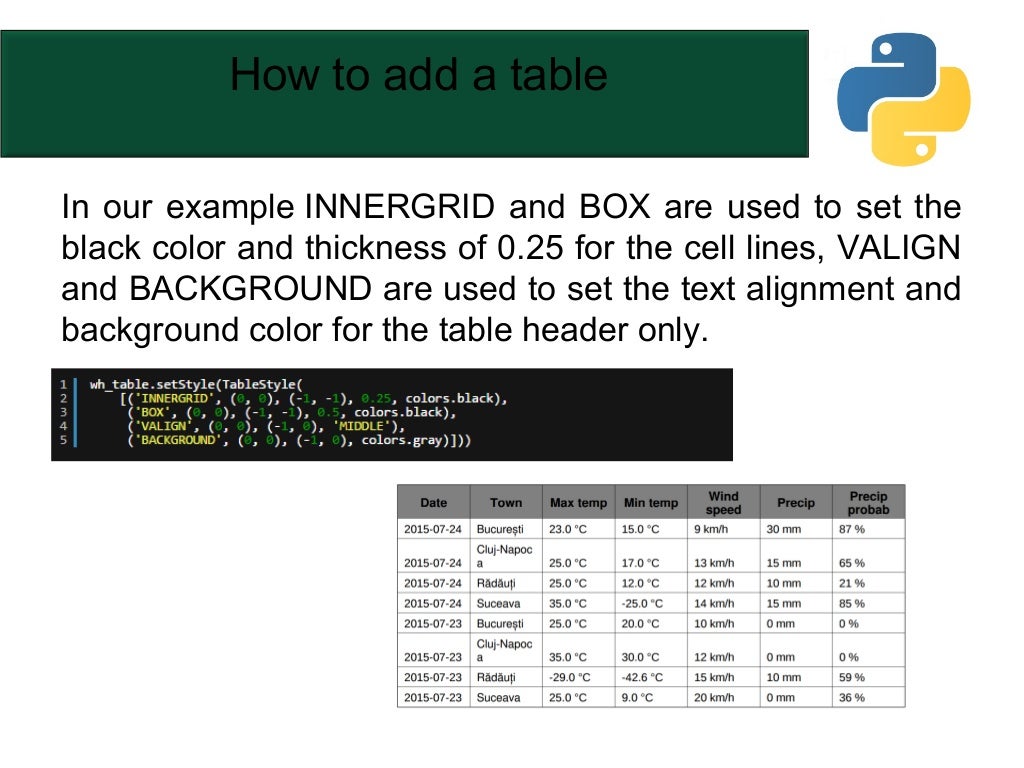 How to add a table

In our example INNERGRID and BOX are used to set the black color and thickness of 0.25 for the cell lines, VALIGN and BACKGROUND are used to set the text alignment and background color for the table header only.

1 wh_table.setStyle(TableStyle(
2 [('INNERGRID', (0, 0), (-1, -1), 0.25, colors.black),
3 ('BOX', (0, 0), (-1, -1), 0.5, colors.black),
4 ('VALIGN', (0, 0), (-1, 0), 'MIDDLE'),
5 ('BACKGROUND', (0, 0), (-1, 0), colors.gray)]))

| Date | Town | Max temp | Min temp | Wind speed | Precip | Precip probab |
|---|---|---|---|---|---|---|
| 2015-07-24 | București | 23.0 °C | 15.0 °C | 9 km/h | 30 mm | 87 % |
| 2015-07-24 | Cluj-Napoca | 25.0 °C | 17.0 °C | 13 km/h | 15 mm | 65 % |
| 2015-07-24 | Rădăuți | 25.0 °C | 12.0 °C | 12 km/h | 10 mm | 21 % |
| 2015-07-24 | Suceava | 35.0 °C | -25.0 °C | 14 km/h | 15 mm | 85 % |
| 2015-07-23 | București | 25.0 °C | 20.0 °C | 10 km/h | 0 mm | 0 % |
| 2015-07-23 | Cluj-Napoca | 35.0 °C | 30.0 °C | 12 km/h | 0 mm | 0 % |
| 2015-07-23 | Rădăuți | -29.0 °C | -42.6 °C | 15 km/h | 10 mm | 59 % |
| 2015-07-23 | Suceava | 25.0 °C | 9.0 °C | 20 km/h | 0 mm | 36 % |